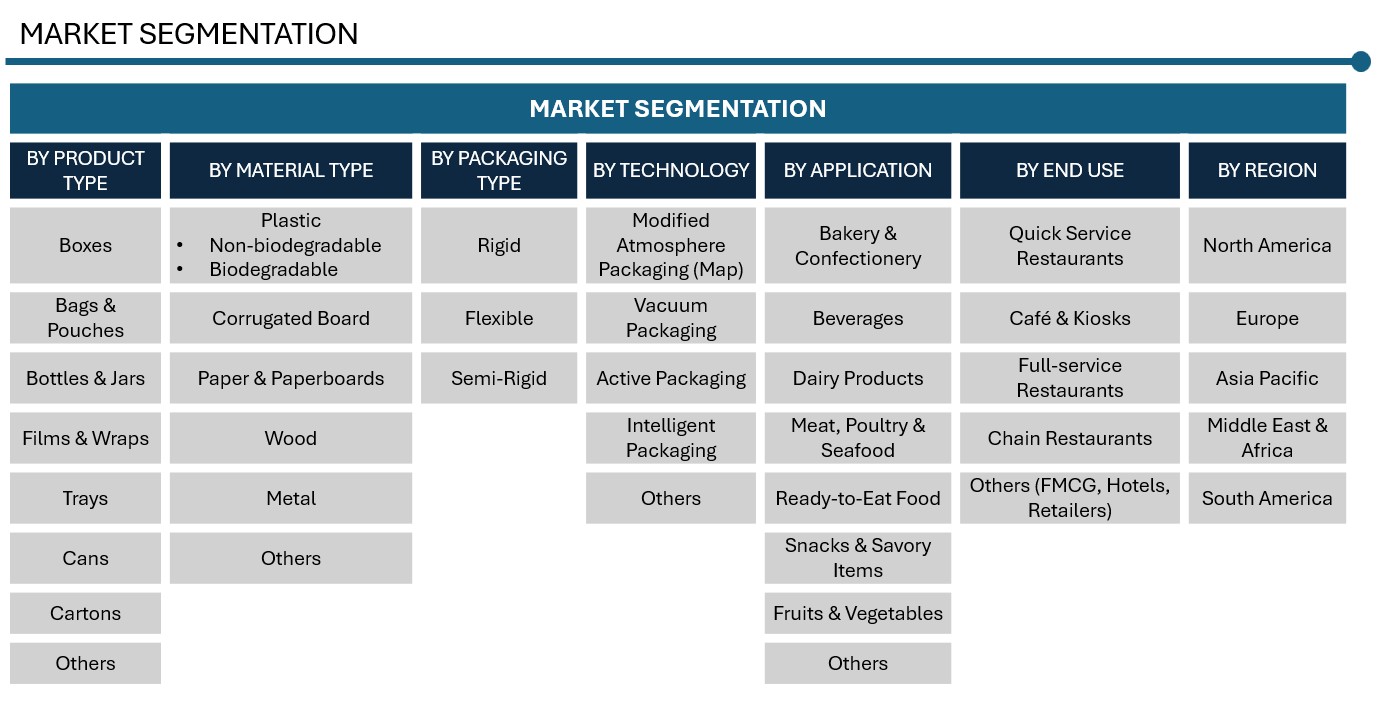 MARKET SEGMENTATION

MARKET SEGMENTATION

| BY PRODUCT TYPE | BY MATERIAL TYPE | BY PACKAGING TYPE | BY TECHNOLOGY | BY APPLICATION | BY END USE | BY REGION |
|---|---|---|---|---|---|---|
| Boxes | Plastic • Non-biodegradable • Biodegradable | Rigid | Modified Atmosphere Packaging (Map) | Bakery & Confectionery | Quick Service Restaurants | North America |
| Bags & Pouches | Corrugated Board | Flexible | Vacuum Packaging | Beverages | Café & Kiosks | Europe |
| Bottles & Jars | Paper & Paperboards | Semi-Rigid | Active Packaging | Dairy Products | Full-service Restaurants | Asia Pacific |
| Films & Wraps | Wood | | Intelligent Packaging | Meat, Poultry & Seafood | Chain Restaurants | Middle East & Africa |
| Trays | Metal | | Others | Ready-to-Eat Food | Others (FMCG, Hotels, Retailers) | South America |
| Cans | Others | | | Snacks & Savory Items | | |
| Cartons | | | | Fruits & Vegetables | | |
| Others | | | | Others | | |